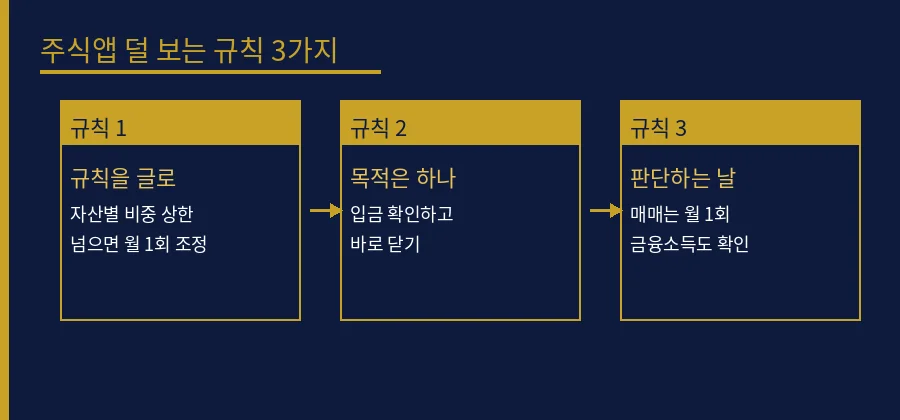 주식앱 덜 보는 규칙 3가지

규칙 1

규칙을 글로

자산별 비중 상한
넘으면 월 1회 조정

규칙 2

목적은 하나

입금 확인하고
바로 닫기

규칙 3

판단하는 날

매매는 월 1회
금융소득도 확인